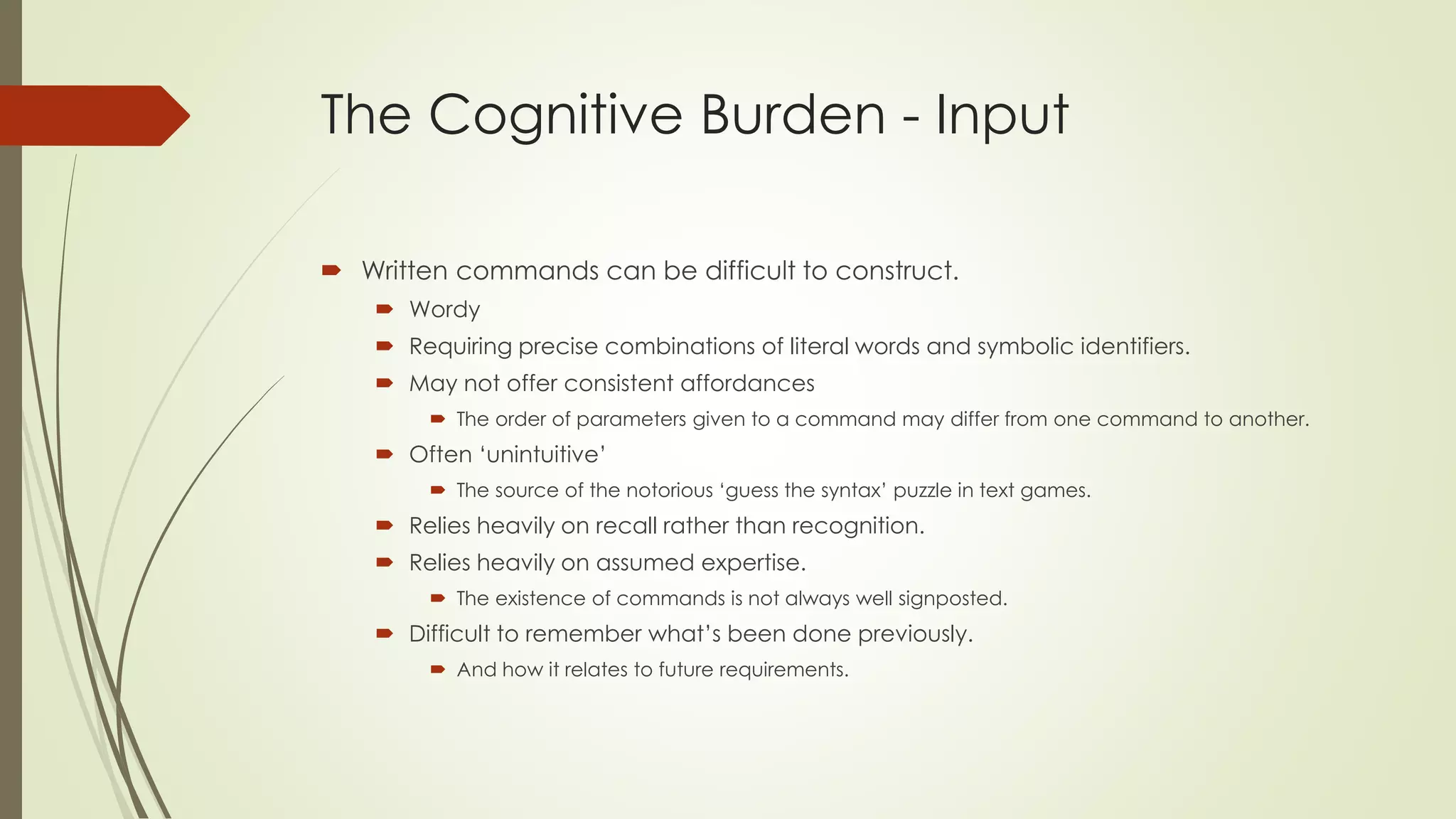 The Cognitive Burden - Input

Written commands can be difficult to construct.
Wordy
Requiring precise combinations of literal words and symbolic identifiers.
May not offer consistent affordances
The order of parameters given to a command may differ from one command to another.
Often ‘unintuitive’
The source of the notorious ‘guess the syntax’ puzzle in text games.
Relies heavily on recall rather than recognition.
Relies heavily on assumed expertise.
The existence of commands is not always well signposted.
Difficult to remember what’s been done previously.
And how it relates to future requirements.